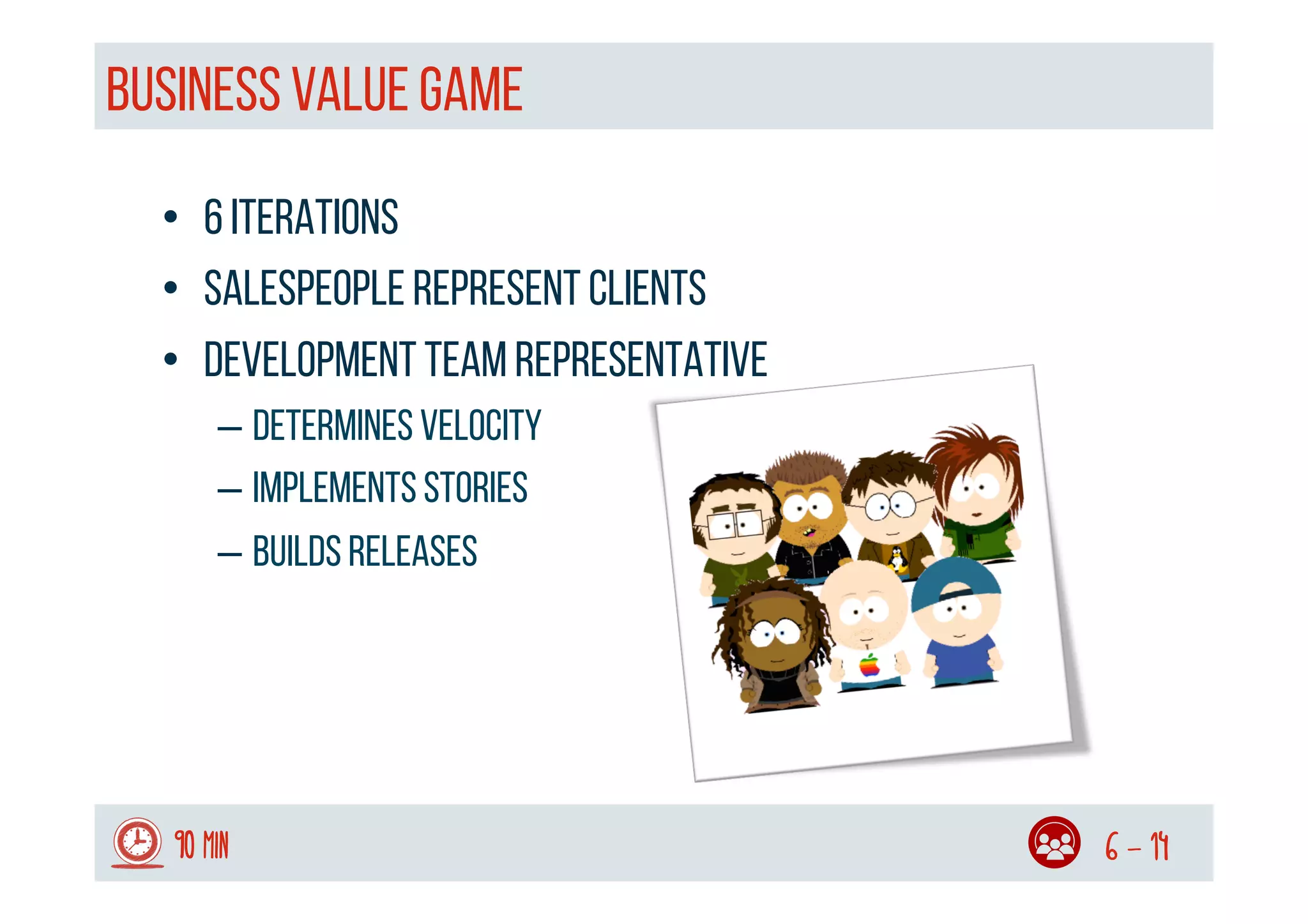 BUSINESS VALUE GAME

• 6 ITERATIONS
• SALESPEOPLE REPRESENT CLIENTS
• DEVELOPMENT TEAM REPRESENTATIVE
– DETERMINES VELOCITY
– IMPLEMENTS STORIES
– BUILDS RELEASES

90 MIN

6 – 14